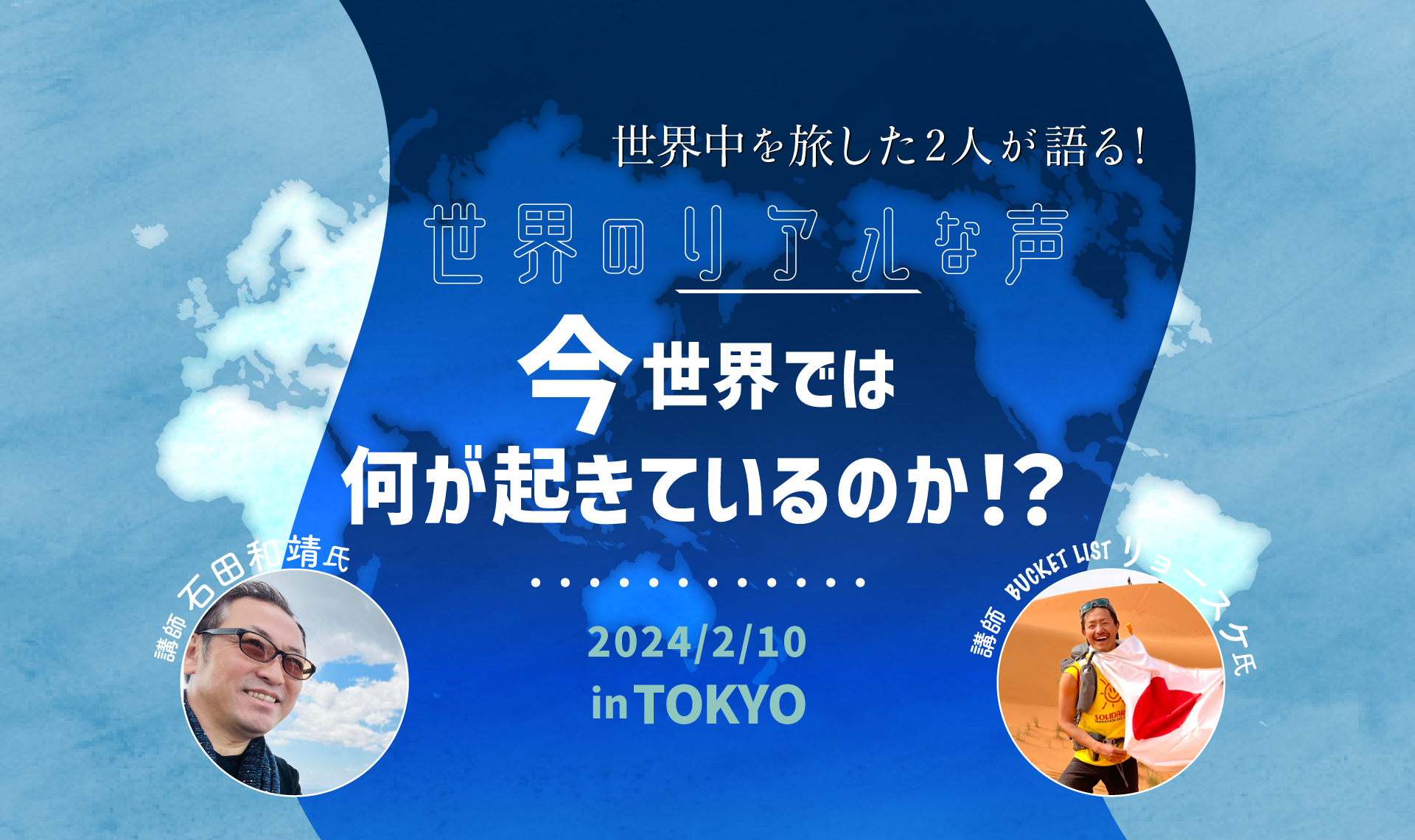 世界中を旅した2人が語る！

世界のリアルな声

今世界では
何が起きているのか!?

2024/2/10
in TOKYO

講師 石田和靖氏

講師 BUCKET LIST リョースケ氏

SOLIDAR